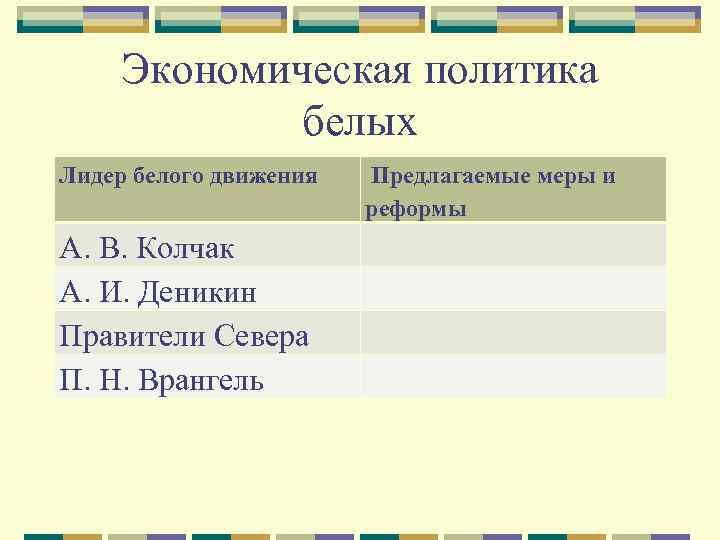 Экономическая политика белых

| Лидер белого движения | Предлагаемые меры и реформы |
|---|---|
| А. В. Колчак | |
| А. И. Деникин | |
| Правители Севера | |
| П. Н. Врангель | |